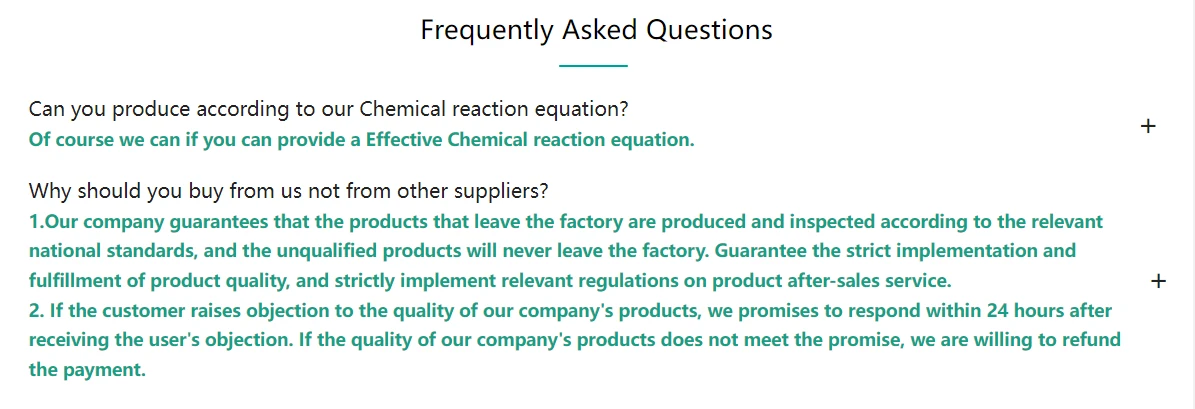 Frequently Asked Questions

Can you produce according to our Chemical reaction equation?
Of course we can if you can provide a Effective Chemical reaction equation.

+

Why should you buy from us not from other suppliers?
1.Our company guarantees that the products that leave the factory are produced and inspected according to the relevant national standards, and the unqualified products will never leave the factory. Guarantee the strict implementation and fulfillment of product quality, and strictly implement relevant regulations on product after-sales service.
2. If the customer raises objection to the quality of our company's products, we promises to respond within 24 hours after receiving the user's objection. If the quality of our company's products does not meet the promise, we are willing to refund the payment.

+